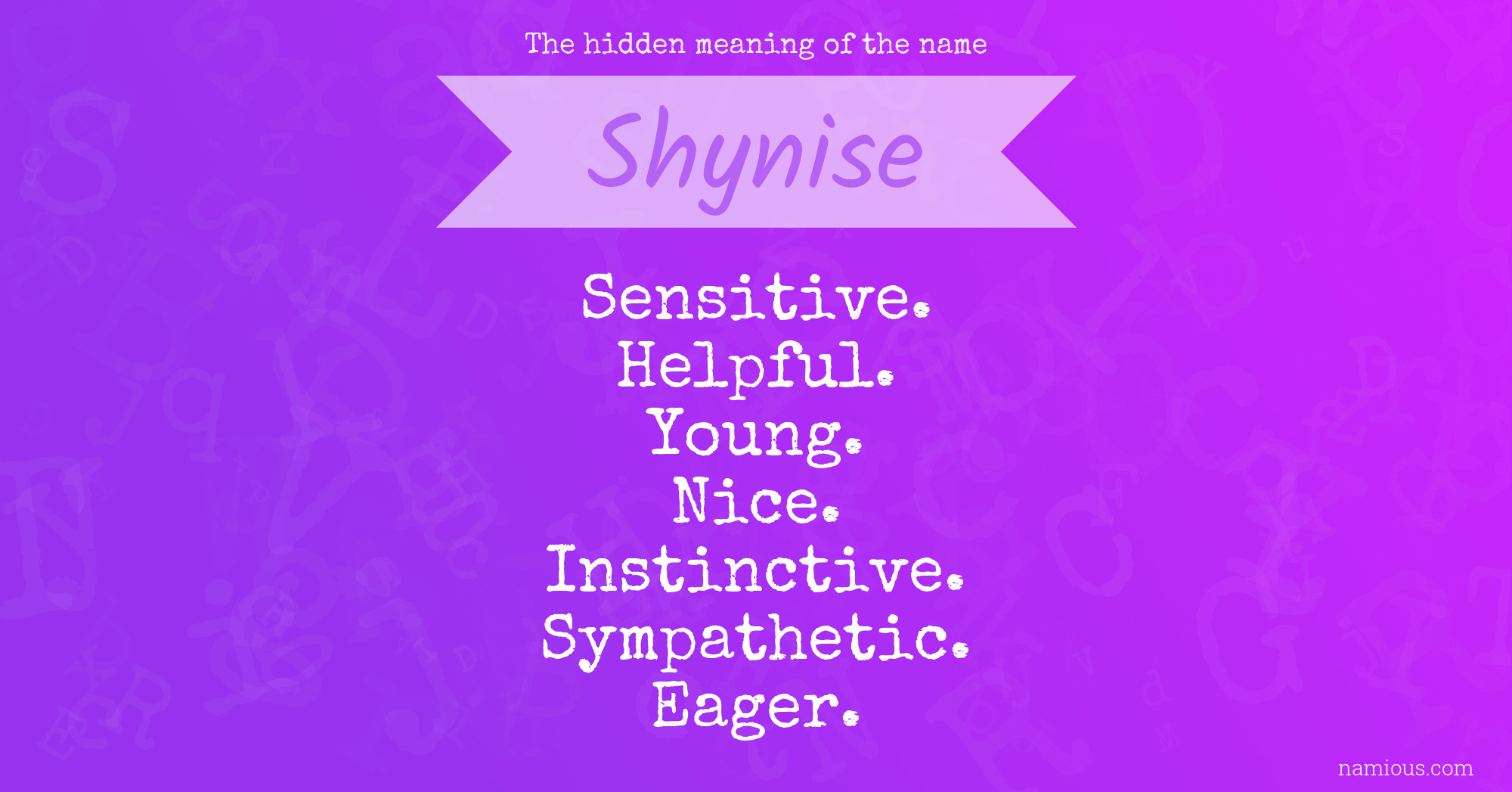 The hidden meaning of the name

Shynise

Sensitive.
Helpful.
Young.
Nice.
Instinctive.
Sympathetic.
Eager.

namious.com